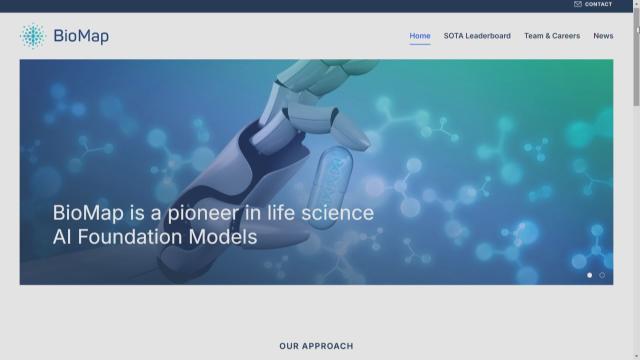 CONTACT

BioMap

Home SOTA Leaderboard Team & Careers News

BioMap is a pioneer in life science AI Foundation Models

OUR APPROACH